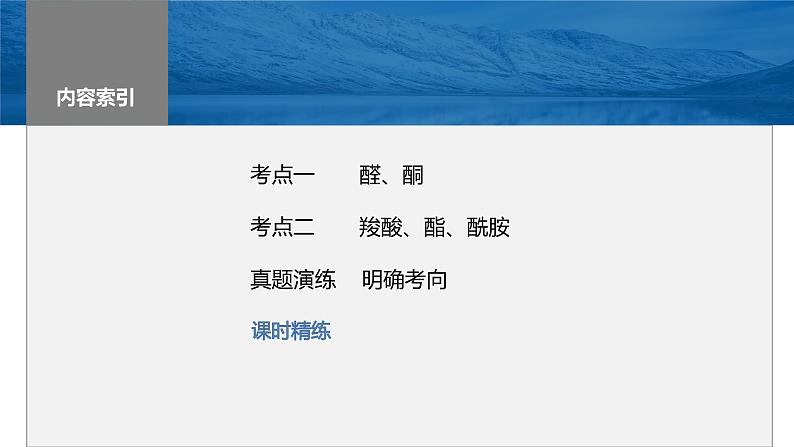 内容索引

考点一　醛、酮

考点二　羧酸、酯、酰胺

真题演练　明确考向

课时精练